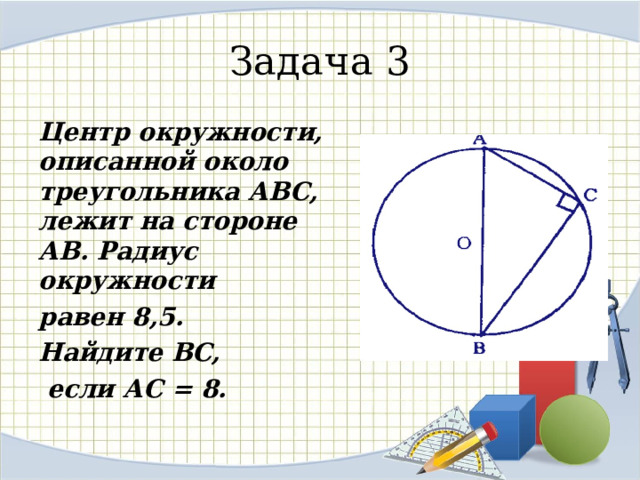 Задача 3

Центр окружности, описанной около треугольника ABC, лежит на стороне AB. Радиус окружности

равен 8,5.

Найдите BC,

если AC = 8.

A
C
O
B